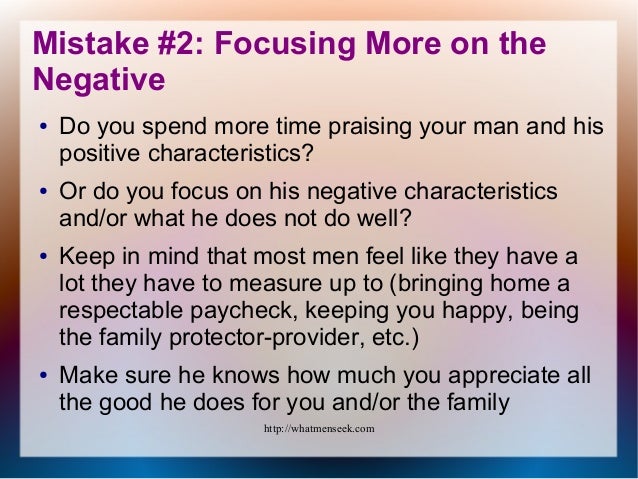 Mistake #2: Focusing More on the Negative

• Do you spend more time praising your man and his positive characteristics?

• Or do you focus on his negative characteristics and/or what he does not do well?

• Keep in mind that most men feel like they have a lot they have to measure up to (bringing home a respectable paycheck, keeping you happy, being the family protector-provider, etc.)

• Make sure he knows how much you appreciate all the good he does for you and/or the family

http://whatmenseek.com